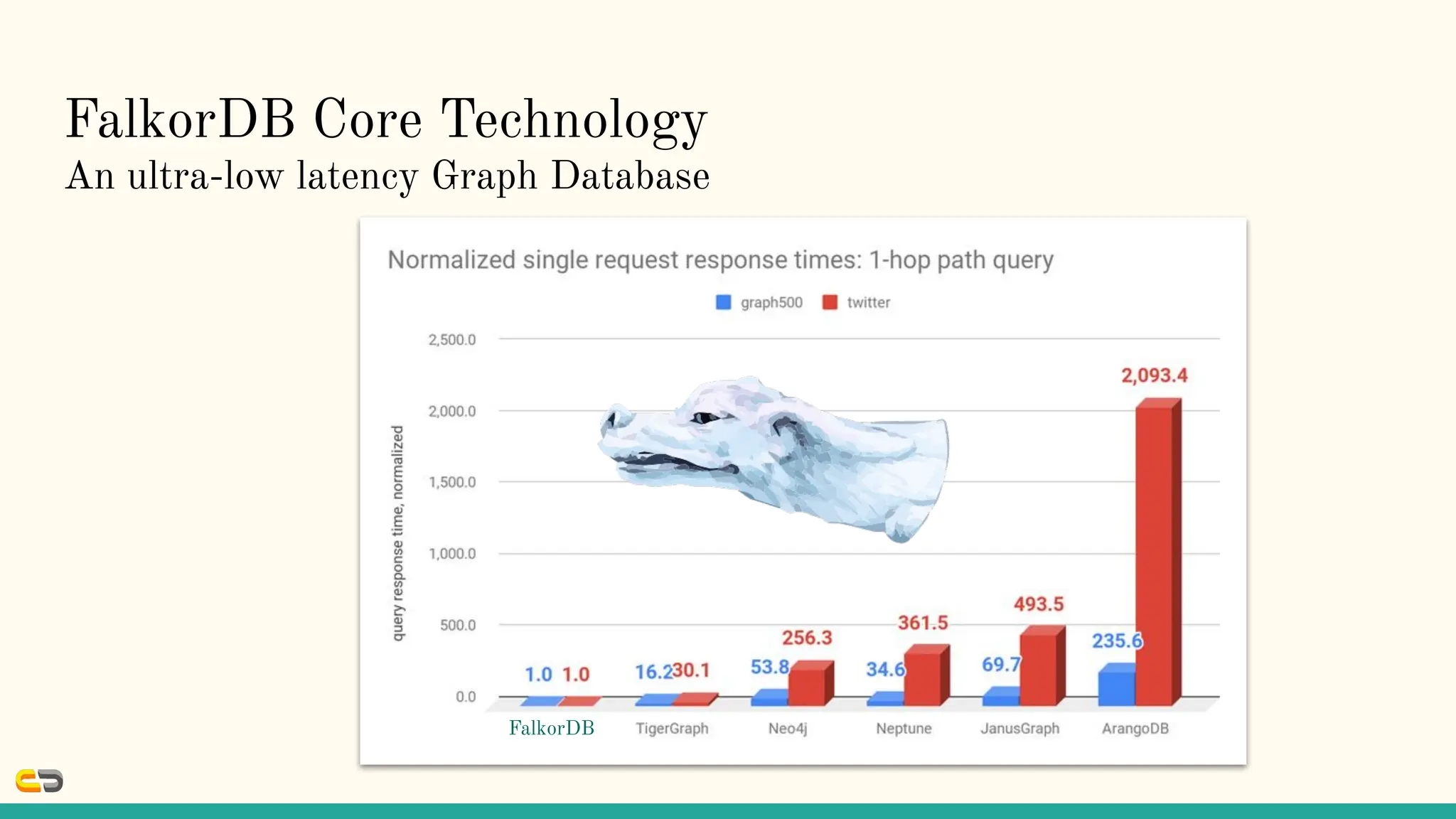 FalkorDB Core Technology
An ultra-low latency Graph Database

Normalized single request response times: 1-hop path query

graph500 twitter

query response time, normalized

2,500.0
2,000.0
1,500.0
1,000.0
500.0
0.0

1.0 1.0
16.2 30.1
53.8 256.3
34.6 361.5
69.7 493.5
235.6 2,093.4

FalkorDB TigerGraph Neo4j Neptune JanusGraph ArangoDB